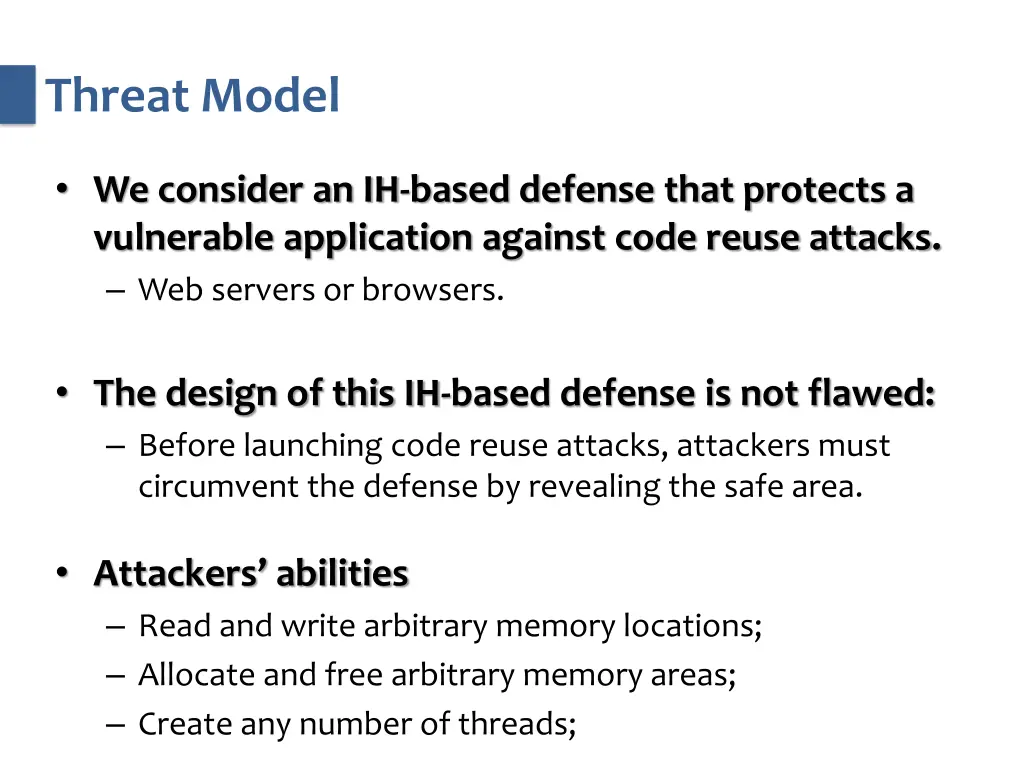 Threat Model

• We consider an IH-based defense that protects a vulnerable application against code reuse attacks.
– Web servers or browsers.

• The design of this IH-based defense is not flawed:
– Before launching code reuse attacks, attackers must circumvent the defense by revealing the safe area.

• Attackers' abilities
– Read and write arbitrary memory locations;
– Allocate and free arbitrary memory areas;
– Create any number of threads;